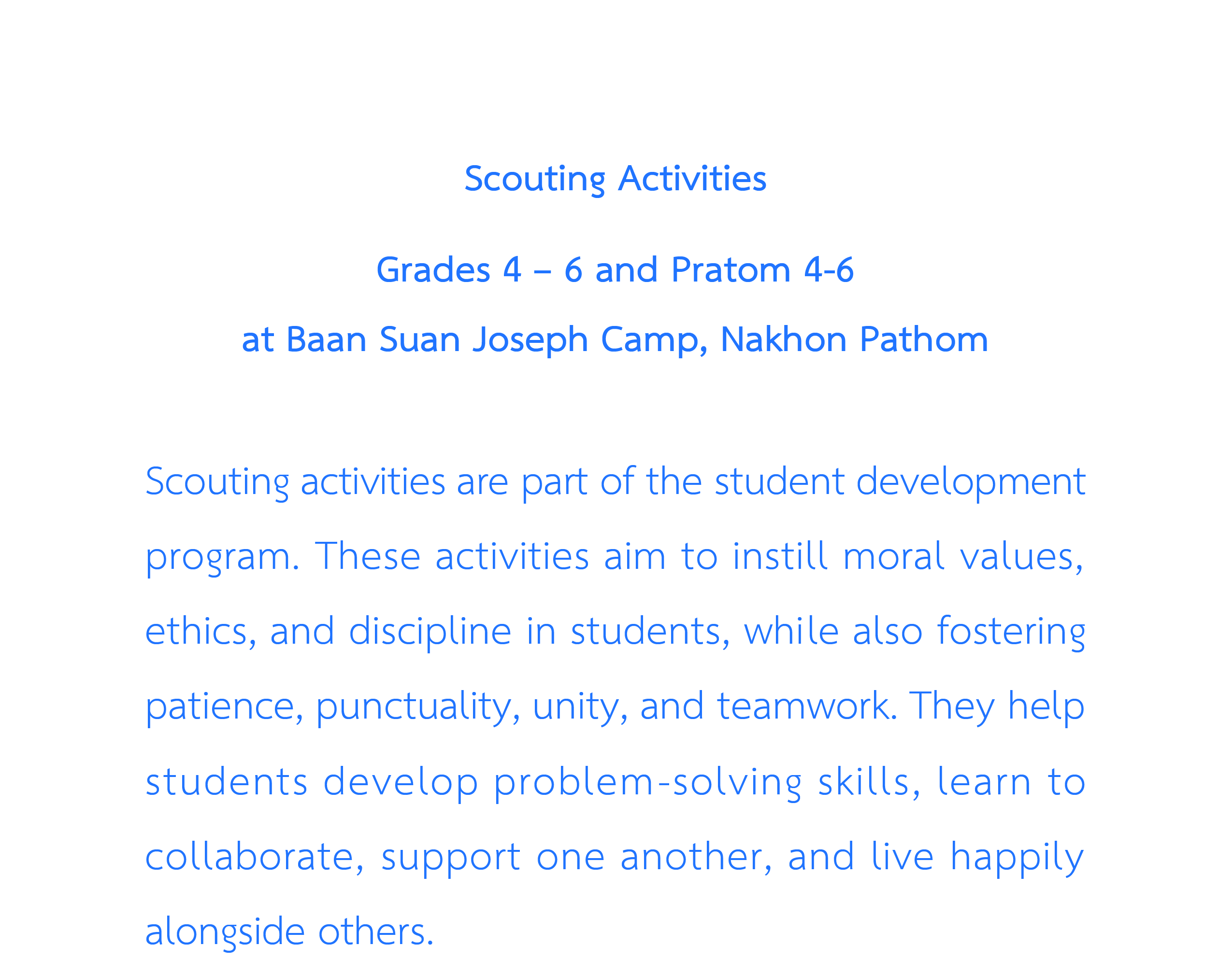 Scouting Activities

Grades 4 – 6 and Pratom 4-6

at Baan Suan Joseph Camp, Nakhon Pathom

Scouting activities are part of the student development program. These activities aim to instill moral values, ethics, and discipline in students, while also fostering patience, punctuality, unity, and teamwork. They help students develop problem-solving skills, learn to collaborate, support one another, and live happily alongside others.